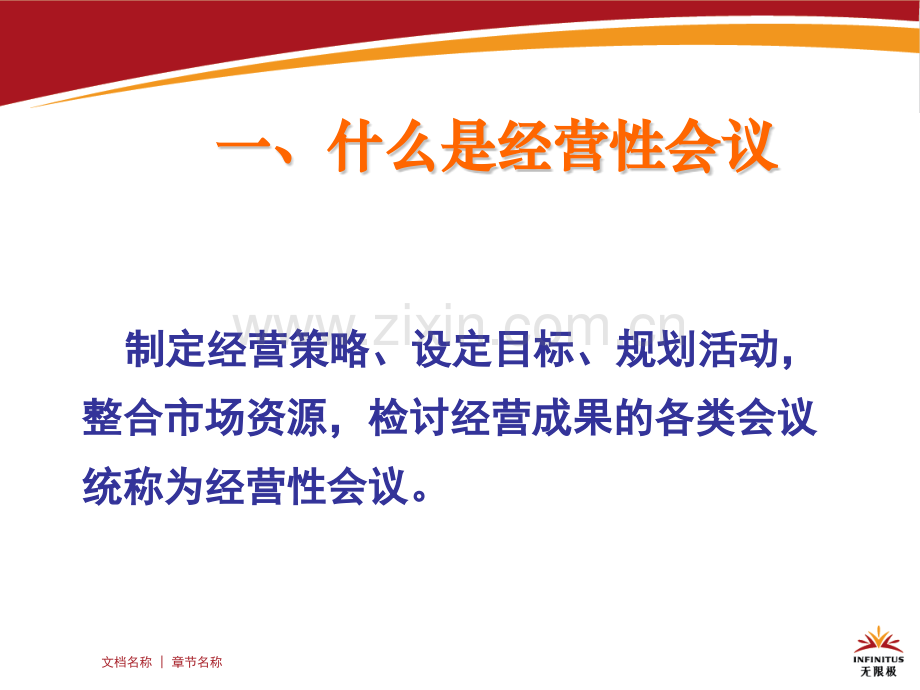 一、什么是经营性会议

www.zixin.com.cn

制定经营策略、设定目标、规划活动，整合市场资源，检讨经营成果的各类会议统称为经营性会议。

文档名称 | 章节名称

INFINITUS
无限极